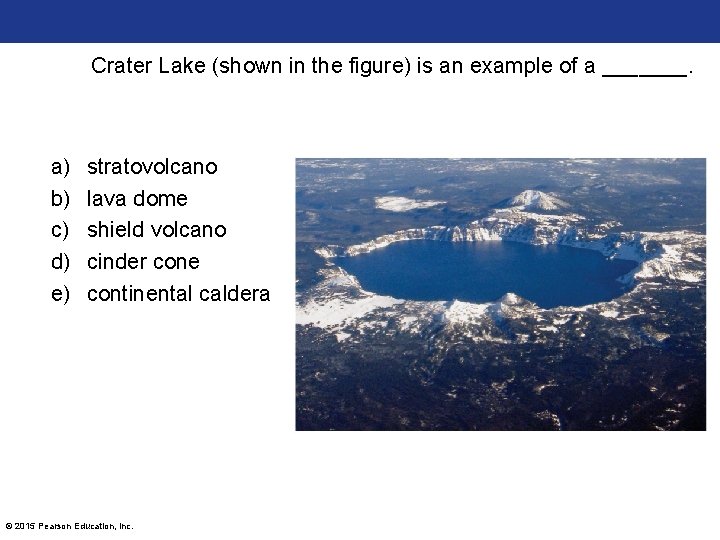 Crater Lake (shown in the figure) is an example of a _______.

a) stratovolcano
b) lava dome
c) shield volcano
d) cinder cone
e) continental caldera

© 2015 Pearson Education, Inc.